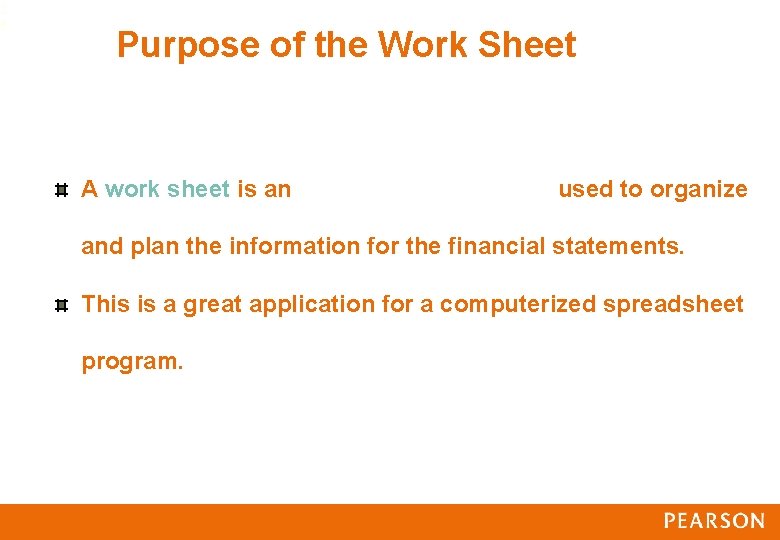 Purpose of the Work Sheet

A work sheet is an used to organize and plan the information for the financial statements.

This is a great application for a computerized spreadsheet program.

PEARSON